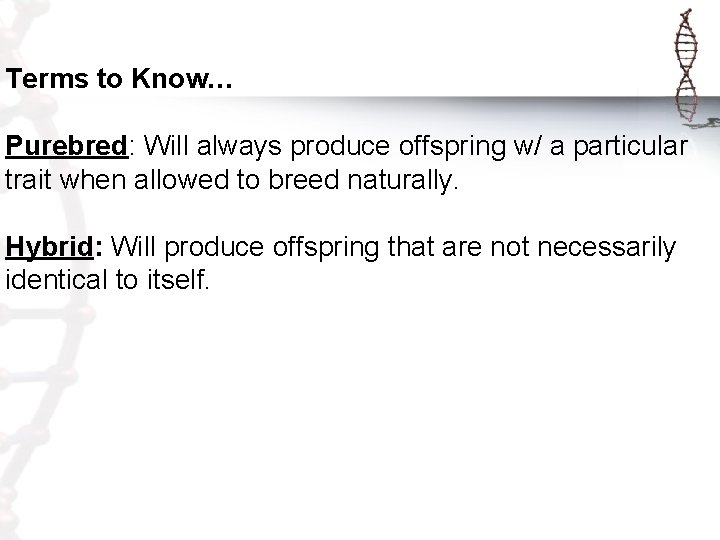 Terms to Know…

Purebred: Will always produce offspring w/ a particular trait when allowed to breed naturally.

Hybrid: Will produce offspring that are not necessarily identical to itself.